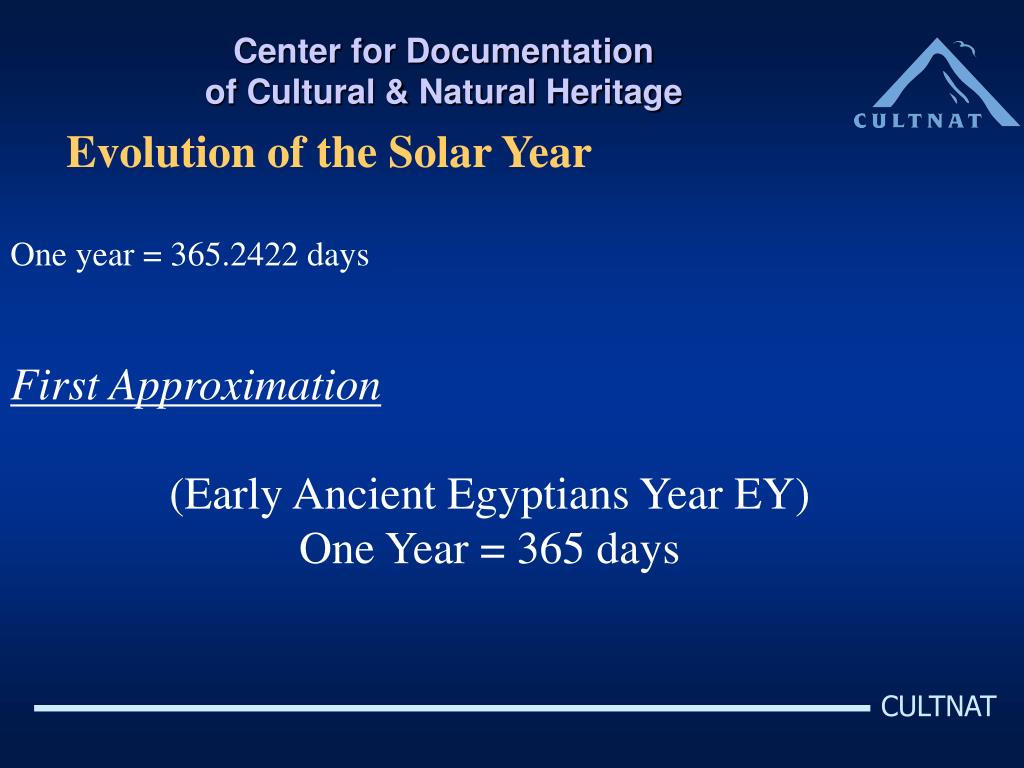 Center for Documentation
of Cultural & Natural Heritage

CULTNAT

Evolution of the Solar Year

One year = 365.2422 days

First Approximation

(Early Ancient Egyptians Year EY)
One Year = 365 days

CULTNAT